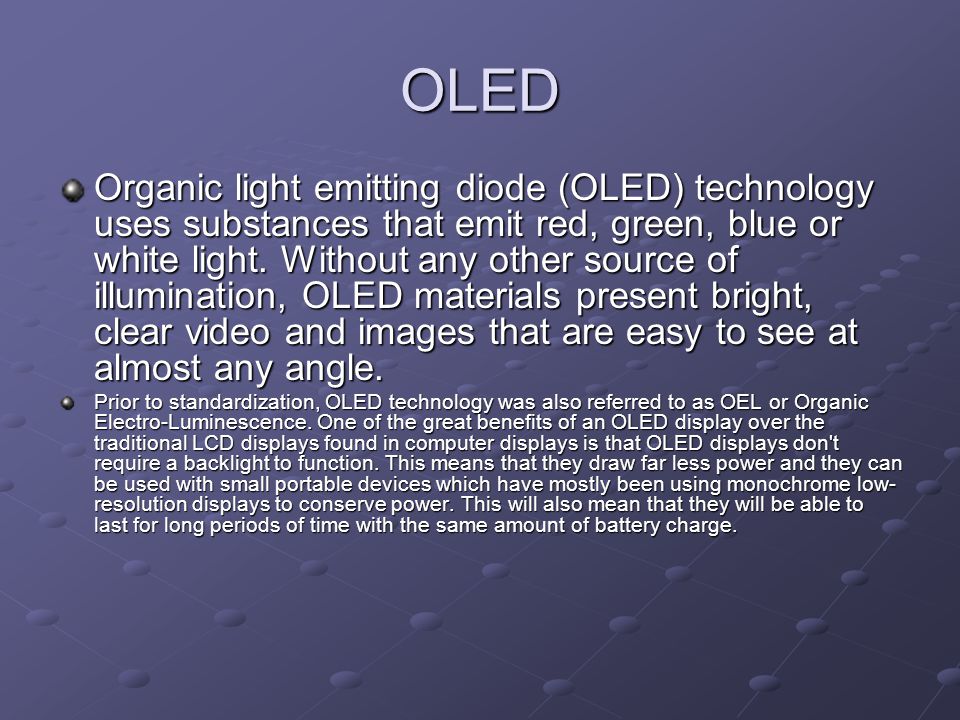 OLED

Organic light emitting diode (OLED) technology uses substances that emit red, green, blue or white light. Without any other source of illumination, OLED materials present bright, clear video and images that are easy to see at almost any angle.

Prior to standardization, OLED technology was also referred to as OEL or Organic Electro-Luminescence. One of the great benefits of an OLED display over the traditional LCD displays found in computer displays is that OLED displays don't require a backlight to function. This means that they draw far less power and they can be used with small portable devices which have mostly been using monochrome low-resolution displays to conserve power. This will also mean that they will be able to last for long periods of time with the same amount of battery charge.